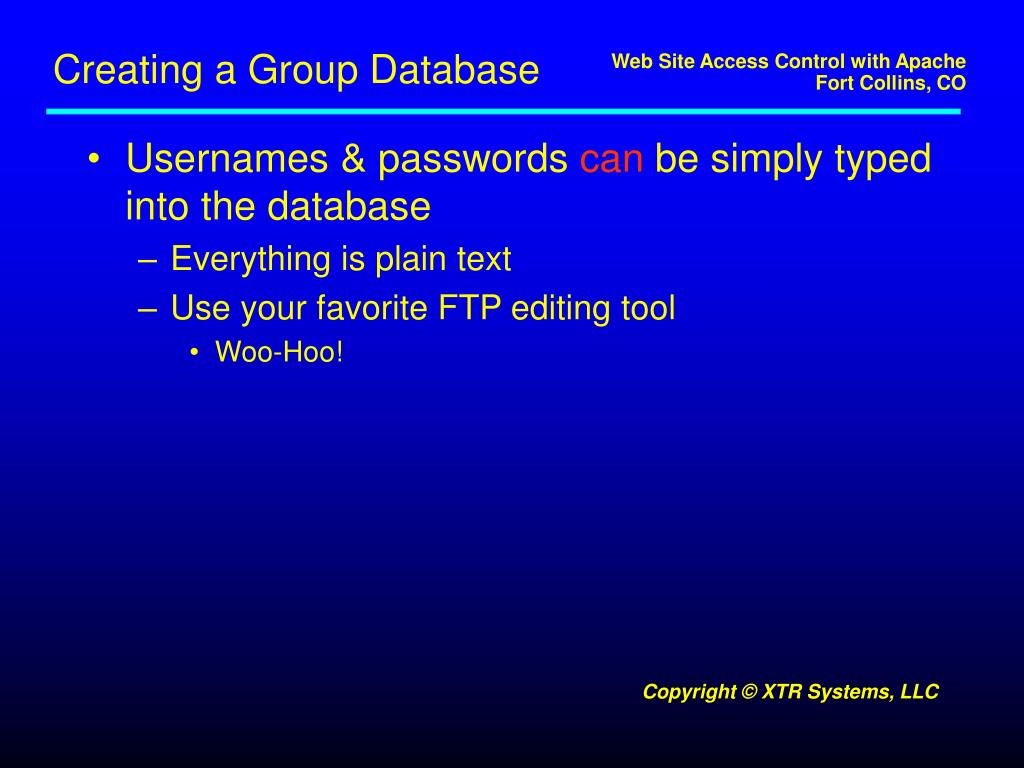 Creating a Group Database

Web Site Access Control with Apache
Fort Collins, CO

• Usernames & passwords can be simply typed into the database
– Everything is plain text
– Use your favorite FTP editing tool
• Woo-Hoo!

Copyright © XTR Systems, LLC